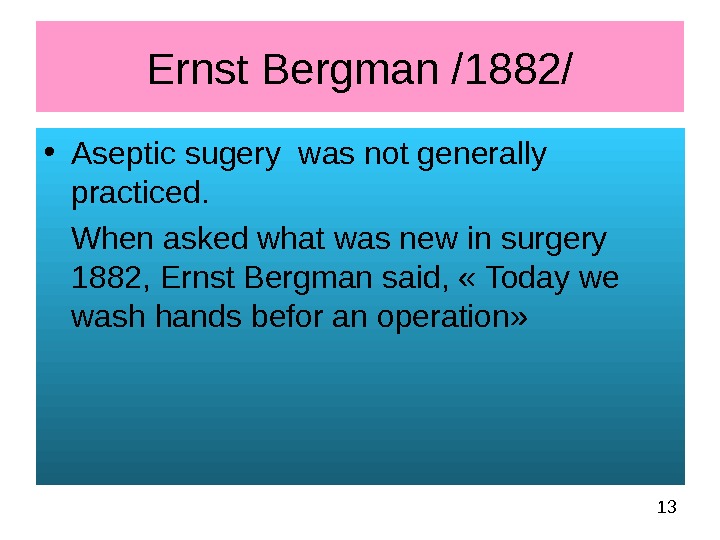 Ernst Bergman /1882/

• Aseptic sugery was not generally practiced.

When asked what was new in surgery 1882, Ernst Bergman said, « Today we wash hands befor an operation»

13